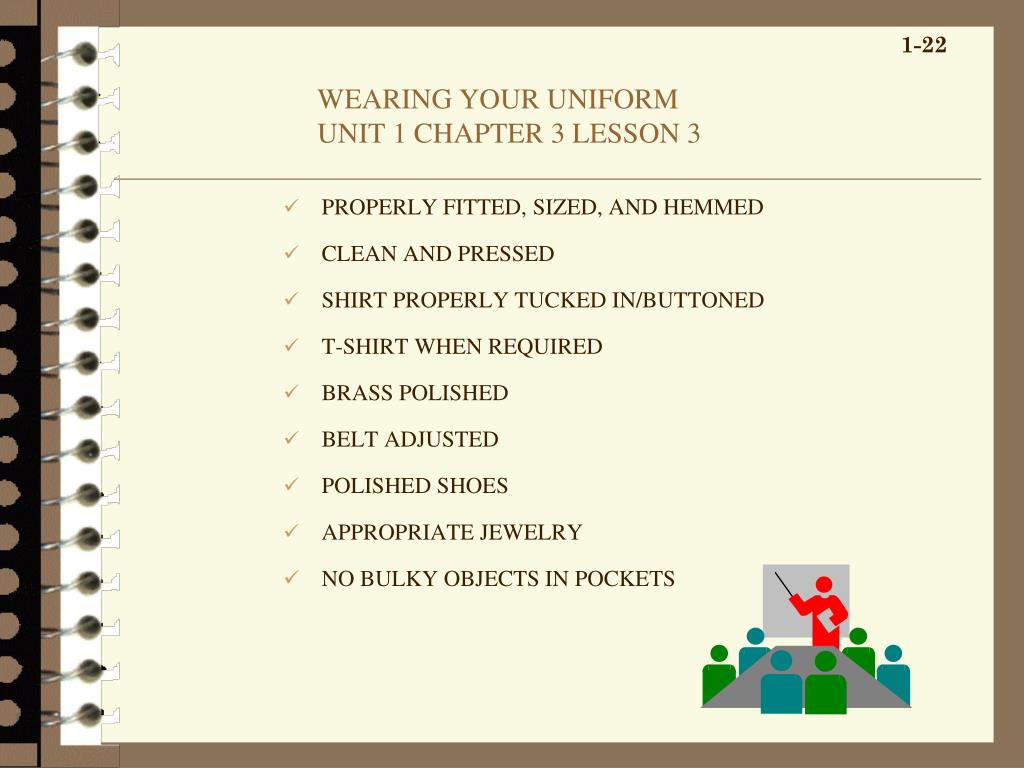 1-22

WEARING YOUR UNIFORM
UNIT 1 CHAPTER 3 LESSON 3

✓ PROPERLY FITTED, SIZED, AND HEMMED
✓ CLEAN AND PRESSED
✓ SHIRT PROPERLY TUCKED IN/BUTTONED
✓ T-SHIRT WHEN REQUIRED
✓ BRASS POLISHED
✓ BELT ADJUSTED
✓ POLISHED SHOES
✓ APPROPRIATE JEWELRY
✓ NO BULKY OBJECTS IN POCKETS